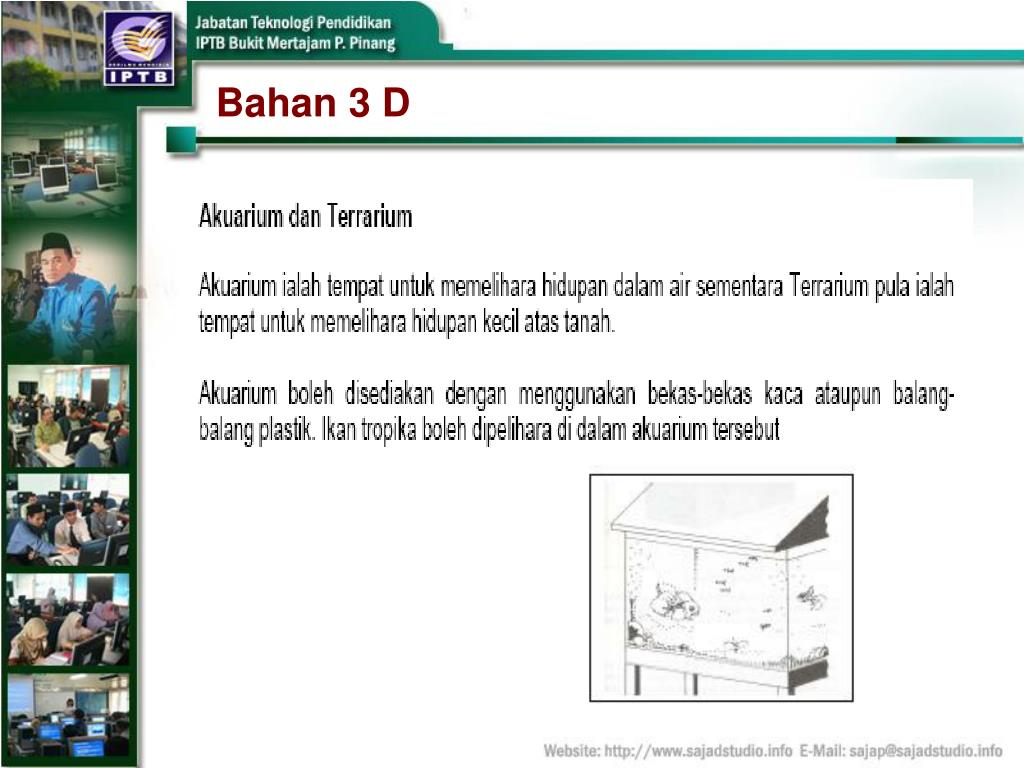 IPTB

Jabatan Teknologi Pendidikan
IPTB Bukit Mertajam P. Pinang

Bahan 3 D

Akuarium dan Terrarium

Akuarium ialah tempat untuk memelihara hidupan dalam air sementara Terrarium pula ialah tempat untuk memelihara hidupan kecil atas tanah.

Akuarium boleh disediakan dengan menggunakan bekas-bekas kaca ataupun balang-balang plastik. Ikan tropika boleh dipelihara di dalam akuarium tersebut

Website: http://www.sajadstudio.info E-Mail: sajap@sajadstudio.info